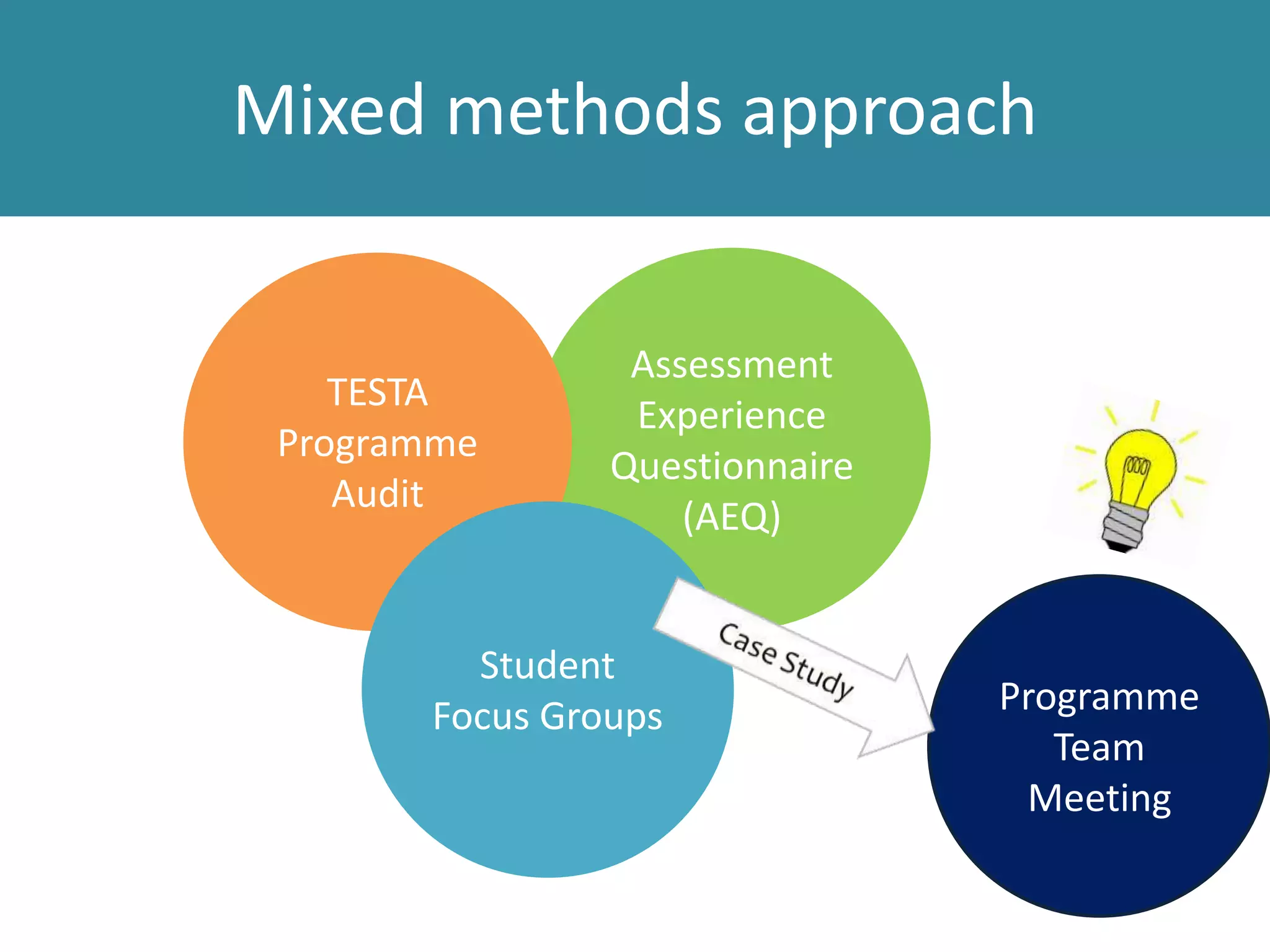 Mixed methods approach

TESTA Programme Audit

Assessment Experience Questionnaire (AEQ)

Student Focus Groups

Case Study

Programme Team Meeting